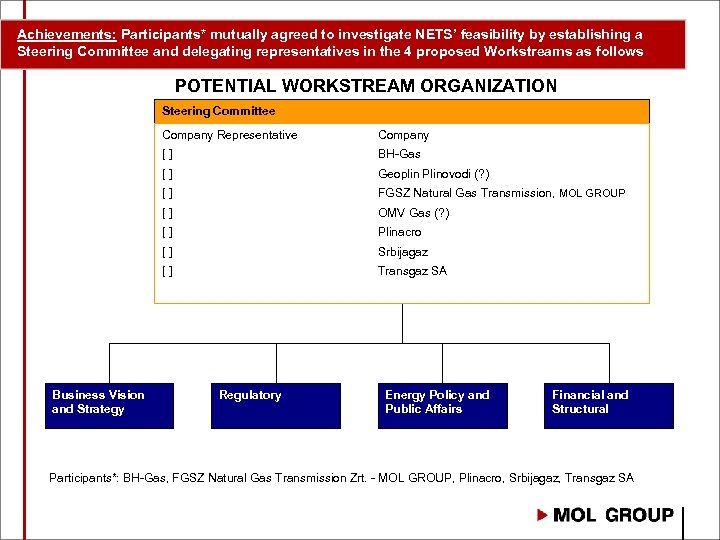 Achievements: Participants* mutually agreed to investigate NETS' feasibility by establishing a Steering Committee and delegating representatives in the 4 proposed Workstreams as follows

POTENTIAL WORKSTREAM ORGANIZATION

Steering Committee

| Company Representative | Company |
|---|---|
| [ ] | BH-Gas |
| [ ] | Geoplin Plinovodi (?) |
| [ ] | FGSZ Natural Gas Transmission, MOL GROUP |
| [ ] | OMV Gas (?) |
| [ ] | Plinacro |
| [ ] | Srbijagaz |
| [ ] | Transgaz SA |

Business Vision and Strategy

Regulatory

Energy Policy and Public Affairs

Financial and Structural

Participants*: BH-Gas, FGSZ Natural Gas Transmission Zrt. - MOL GROUP, Plinacro, Srbijagaz, Transgaz SA

MOL GROUP